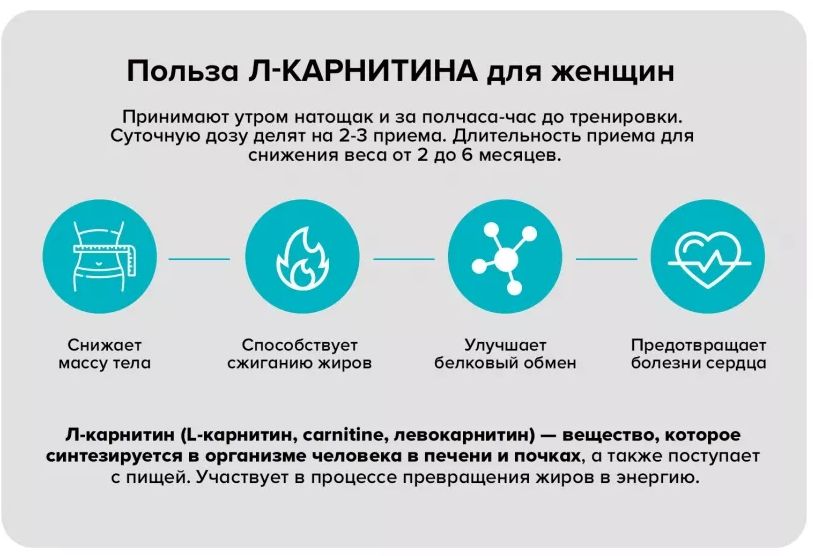 Польза Л-КАРНИТИНА для женщин

Принимают утром натощак и за полчаса-час до тренировки. Суточную дозу делят на 2-3 приема. Длительность приема для снижения веса от 2 до 6 месяцев.

Снижает массу тела

Способствует сжиганию жиров

Улучшает белковый обмен

Предотвращает болезни сердца

Л-карнитин (L-карнитин, carnitine, левокарнитин) — вещество, которое синтезируется в организме человека в печени и почках, а также поступает с пищей. Участвует в процессе превращения жиров в энергию.